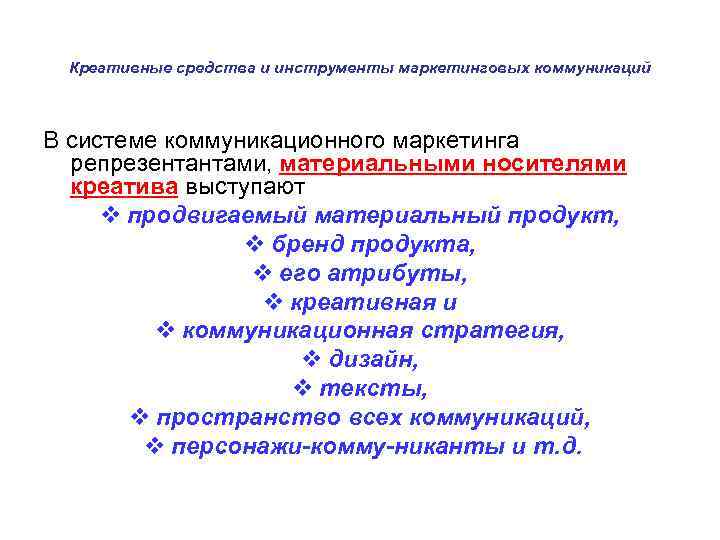 Креативные средства и инструменты маркетинговых коммуникаций

В системе коммуникационного маркетинга репрезентантами, материальными носителями креатива выступают

❖ продвигаемый материальный продукт,
❖ бренд продукта,
❖ его атрибуты,
❖ креативная и
❖ коммуникационная стратегия,
❖ дизайн,
❖ тексты,
❖ пространство всех коммуникаций,
❖ персонажи-комму-никанты и т.д.